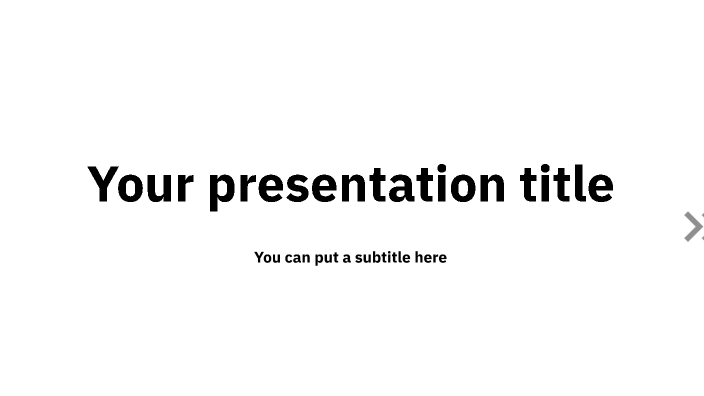 Your presentation title

You can put a subtitle here